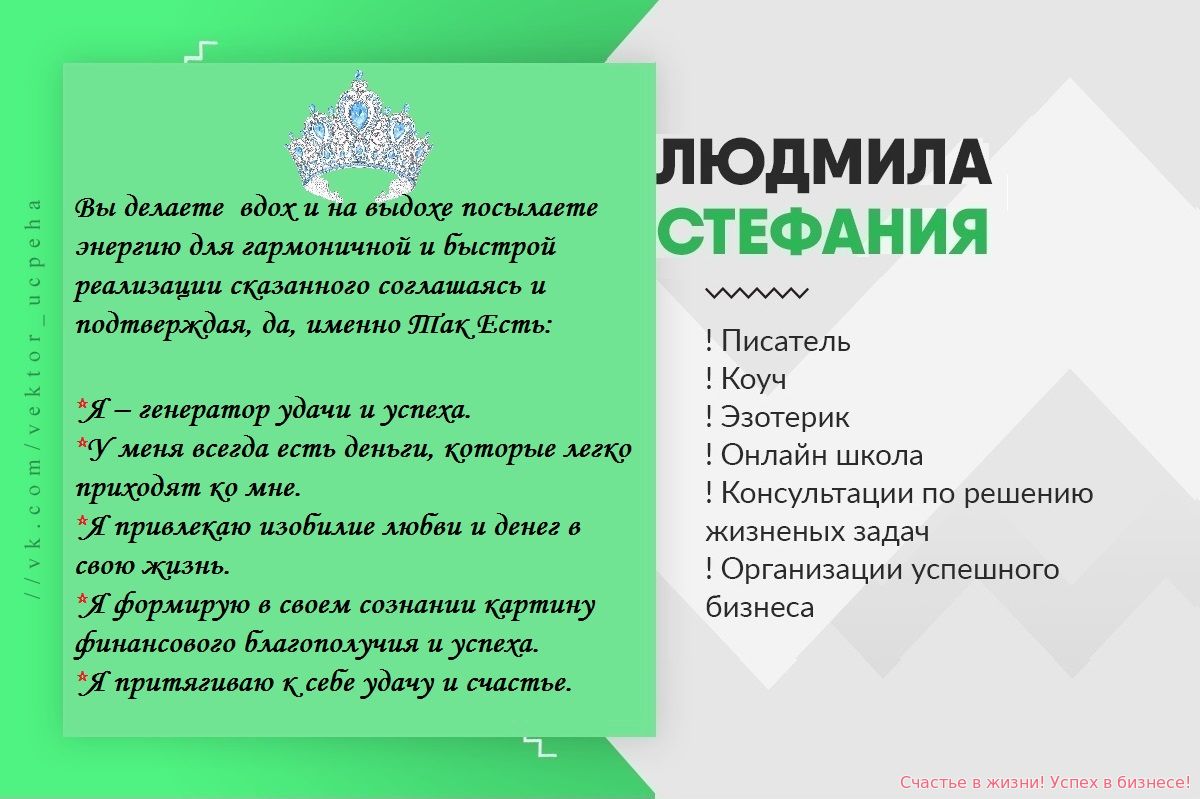 //vk.com/vektor_ucpeha

Вы делаете вдох и на выдохе посылаете энергию для гармоничной и быстрой реализации сказанного соглашаясь и подтверждая, да, именно Так Есть:

*Я – генератор удачи и успеха.
*У меня всегда есть деньги, которые легко приходят ко мне.
*Я привлекаю изобилие любви и денег в свою жизнь.
*Я формирую в своем сознании картину финансового благополучия и успеха.
*Я притягиваю к себе удачу и счастье.

ЛЮДМИЛА
СТЕФАНИЯ

! Писатель
! Коуч
! Эзотерик
! Онлайн школа
! Консультации по решению жизненых задач
! Организации успешного бизнеса

Счастье в жизни! Успех в бизнесе!